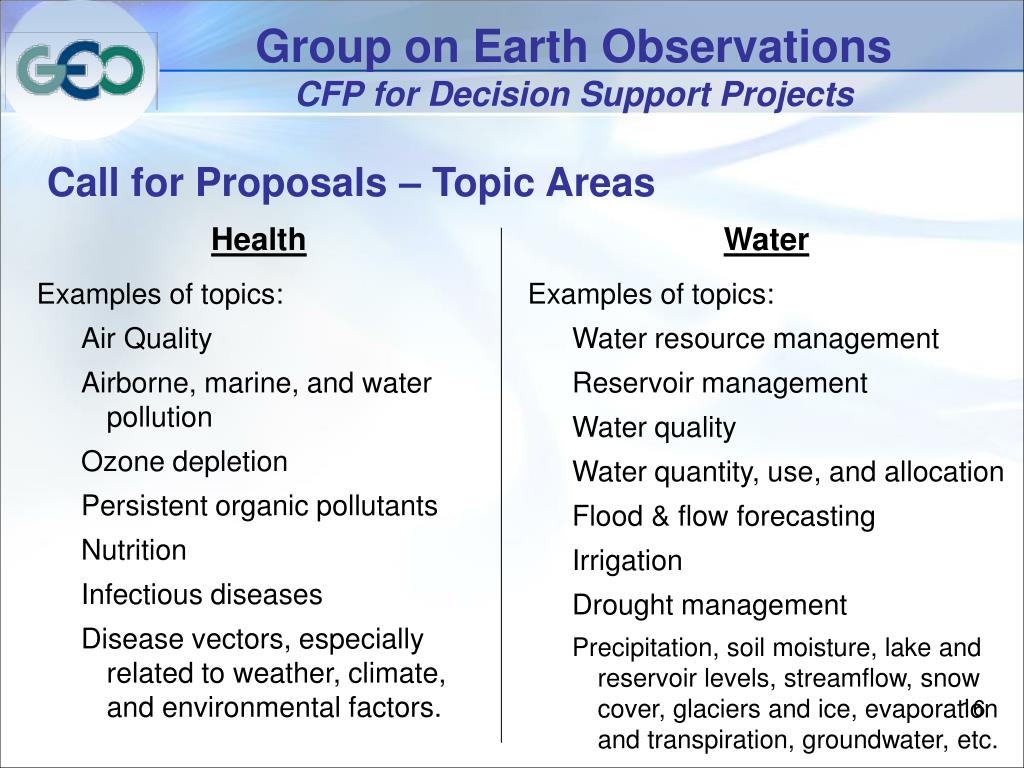 GEO

Group on Earth Observations
CFP for Decision Support Projects

Call for Proposals – Topic Areas

Health

Examples of topics:

Air Quality

Airborne, marine, and water pollution

Ozone depletion

Persistent organic pollutants

Nutrition

Infectious diseases

Disease vectors, especially related to weather, climate, and environmental factors.

Water

Examples of topics:

Water resource management

Reservoir management

Water quality

Water quantity, use, and allocation

Flood & flow forecasting

Irrigation

Drought management

Precipitation, soil moisture, lake and reservoir levels, streamflow, snow cover, glaciers and ice, evaporation and transpiration, groundwater, etc.

16